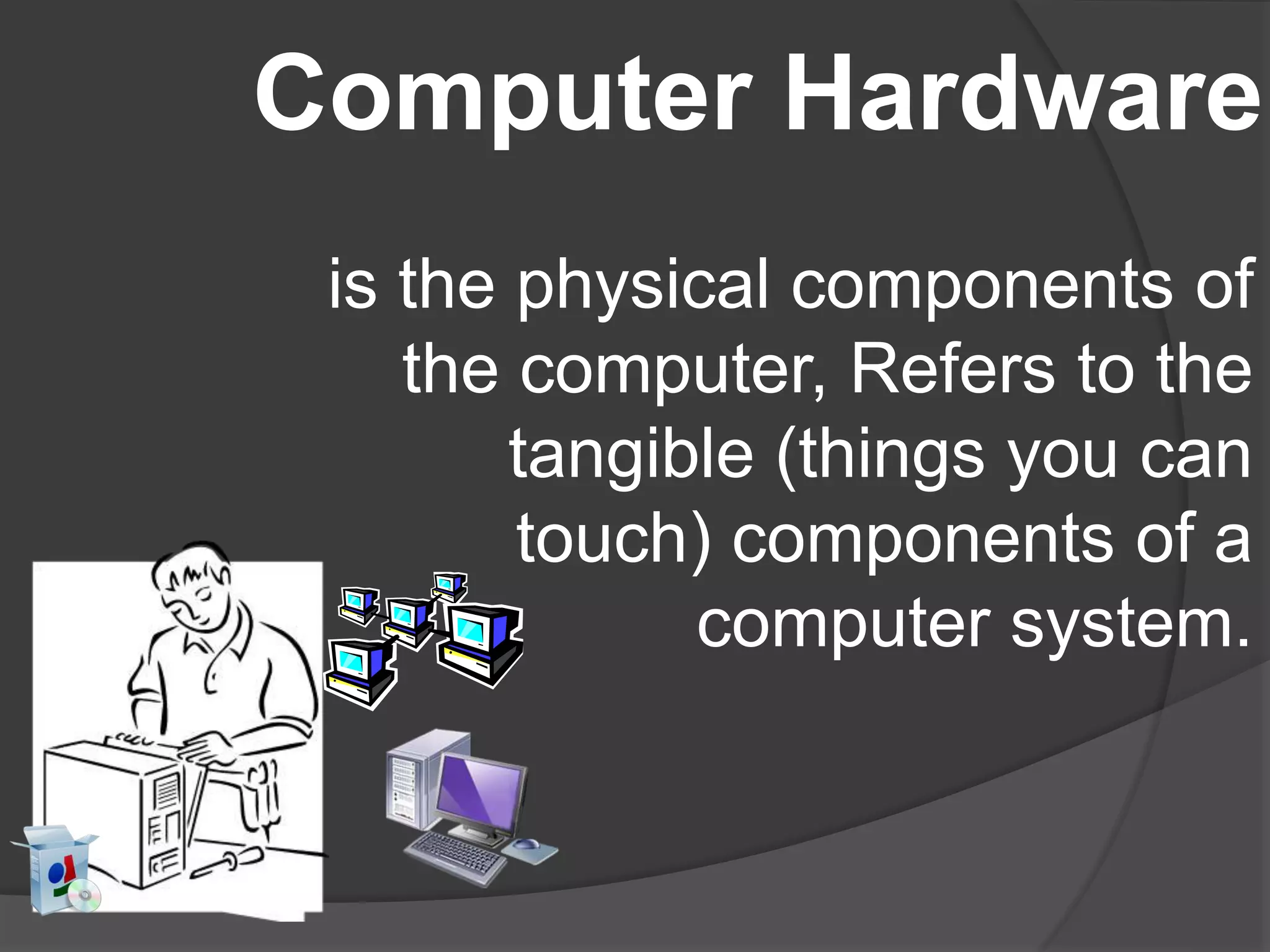 Computer Hardware

is the physical components of the computer, Refers to the tangible (things you can touch) components of a computer system.